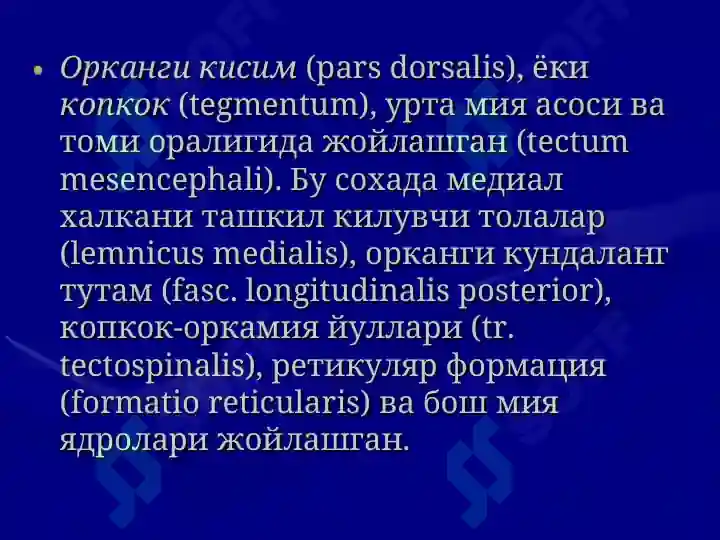 • Орканги кисим (pars dorsalis), ёки копкок (tegmentum), урта мия асоси ва томи оралигида жойлашган (tectum mesencephali). Бу сохада медиал халкани ташкил килувчи толалар (lemnicus medialis), орканги кундаланг тутам (fasc. longitudinalis posterior), копкок-оркамия йуллари (tr. tectospinalis), ретикуляр формация (formatio reticularis) ва бош мия ядролари жойлашган.